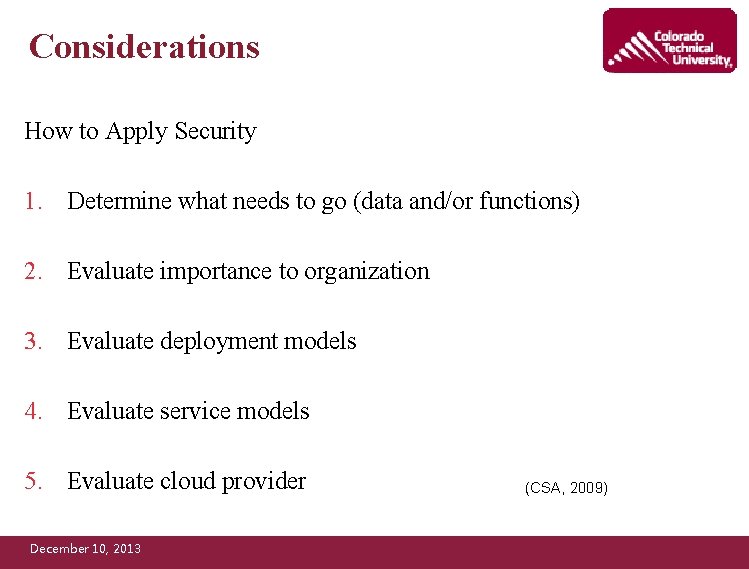 Considerations

Colorado Technical University

How to Apply Security

1. Determine what needs to go (data and/or functions)

2. Evaluate importance to organization

3. Evaluate deployment models

4. Evaluate service models

5. Evaluate cloud provider

(CSA, 2009)

December 10, 2013